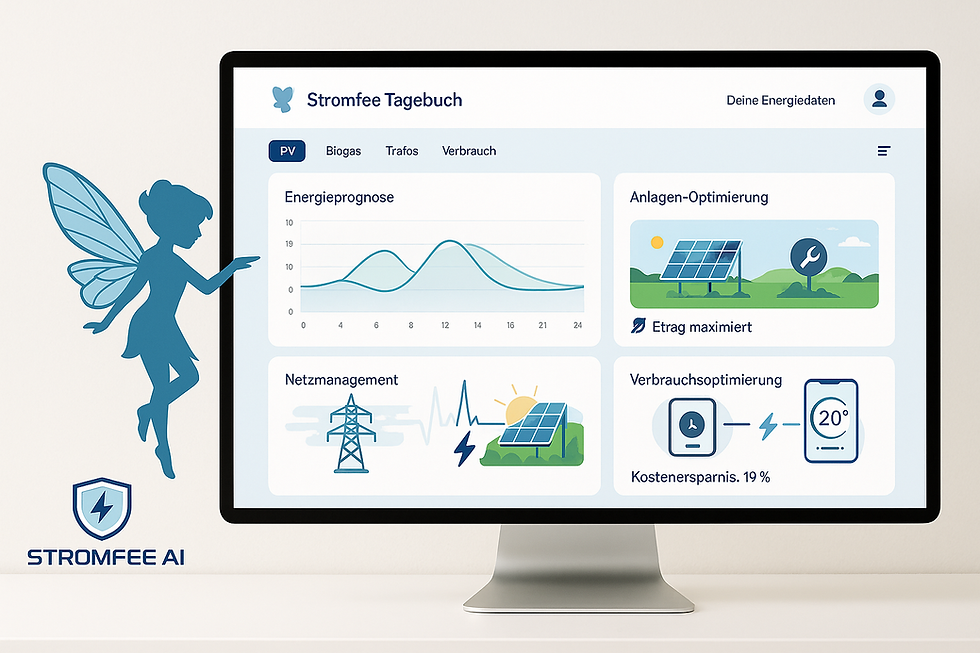 Stromfee Tagebuch

Deine Energiedaten

PV Biogas Trafos Verbrauch

Energieprognose

10
19
10
0
0

0 4 6 8 12 14 16 21 24

Anlagen-Optimierung

Etrag maximiert

Netzmanagement

Verbrauchsoptimierung

20°

Kostenersparnis. 19 %

STROMFEE AI